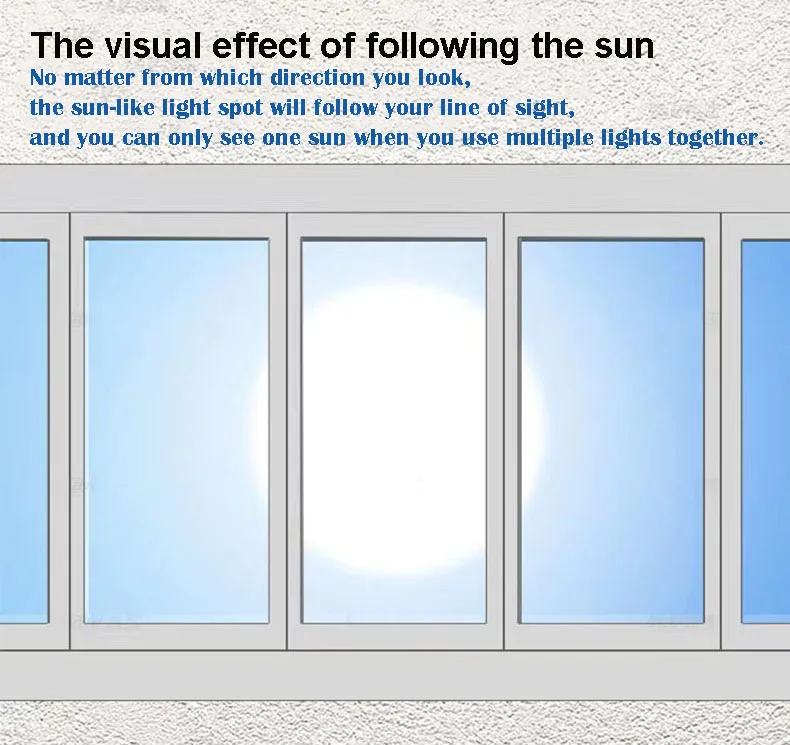 The visual effect of following the sun
No matter from which direction you look,
the sun-like light spot will follow your line of sight,
and you can only see one sun when you use multiple lights together.